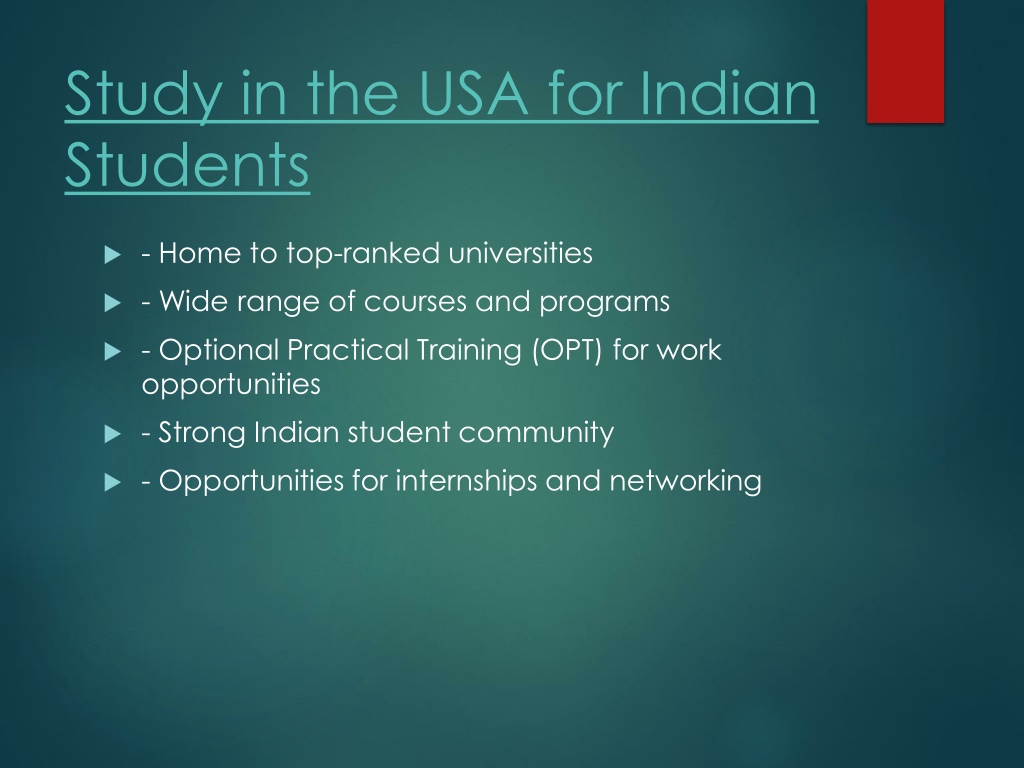 Study in the USA for Indian Students

- Home to top-ranked universities
- Wide range of courses and programs
- Optional Practical Training (OPT) for work opportunities
- Strong Indian student community
- Opportunities for internships and networking